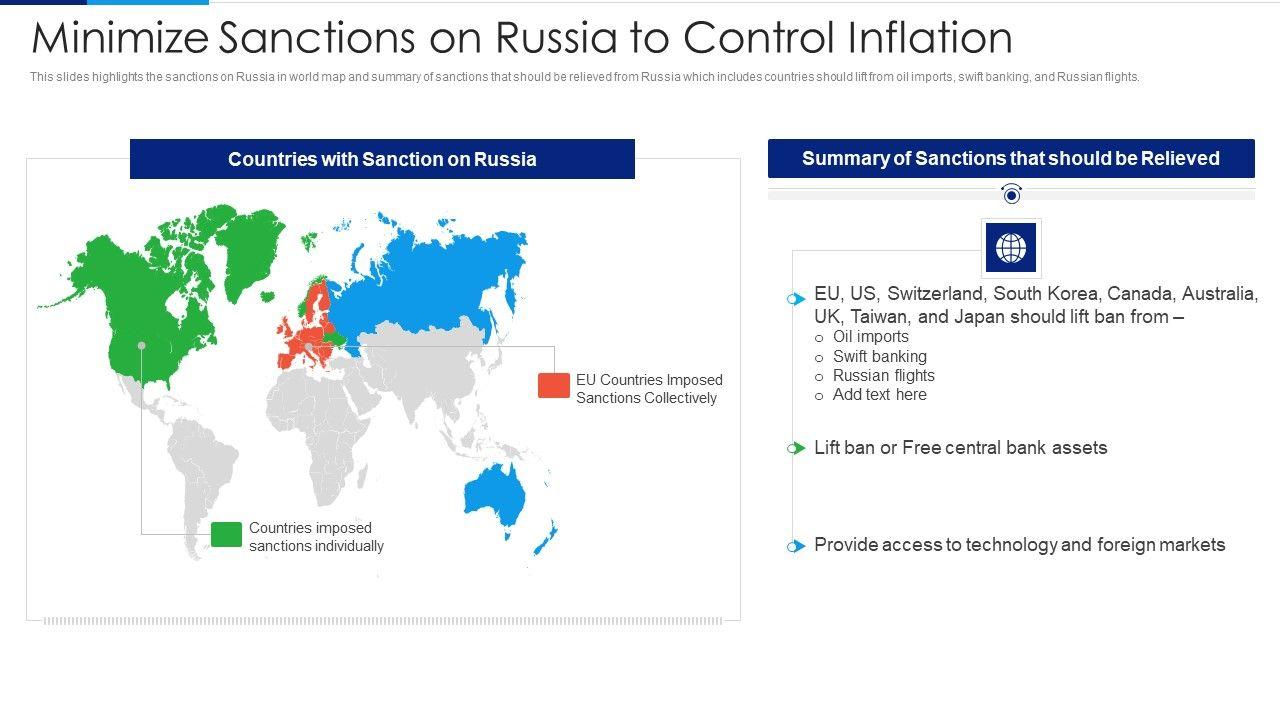 Minimize Sanctions on Russia to Control Inflation

This slides highlights the sanctions on Russia in world map and summary of sanctions that should be relieved from Russia which includes countries should lift from oil imports, swift banking, and Russian flights.

Countries with Sanction on Russia

EU Countries Imposed Sanctions Collectively

Countries imposed sanctions individually

Summary of Sanctions that should be Relieved

EU, US, Switzerland, South Korea, Canada, Australia, UK, Taiwan, and Japan should lift ban from –
o Oil imports
o Swift banking
o Russian flights
o Add text here

Lift ban or Free central bank assets

Provide access to technology and foreign markets